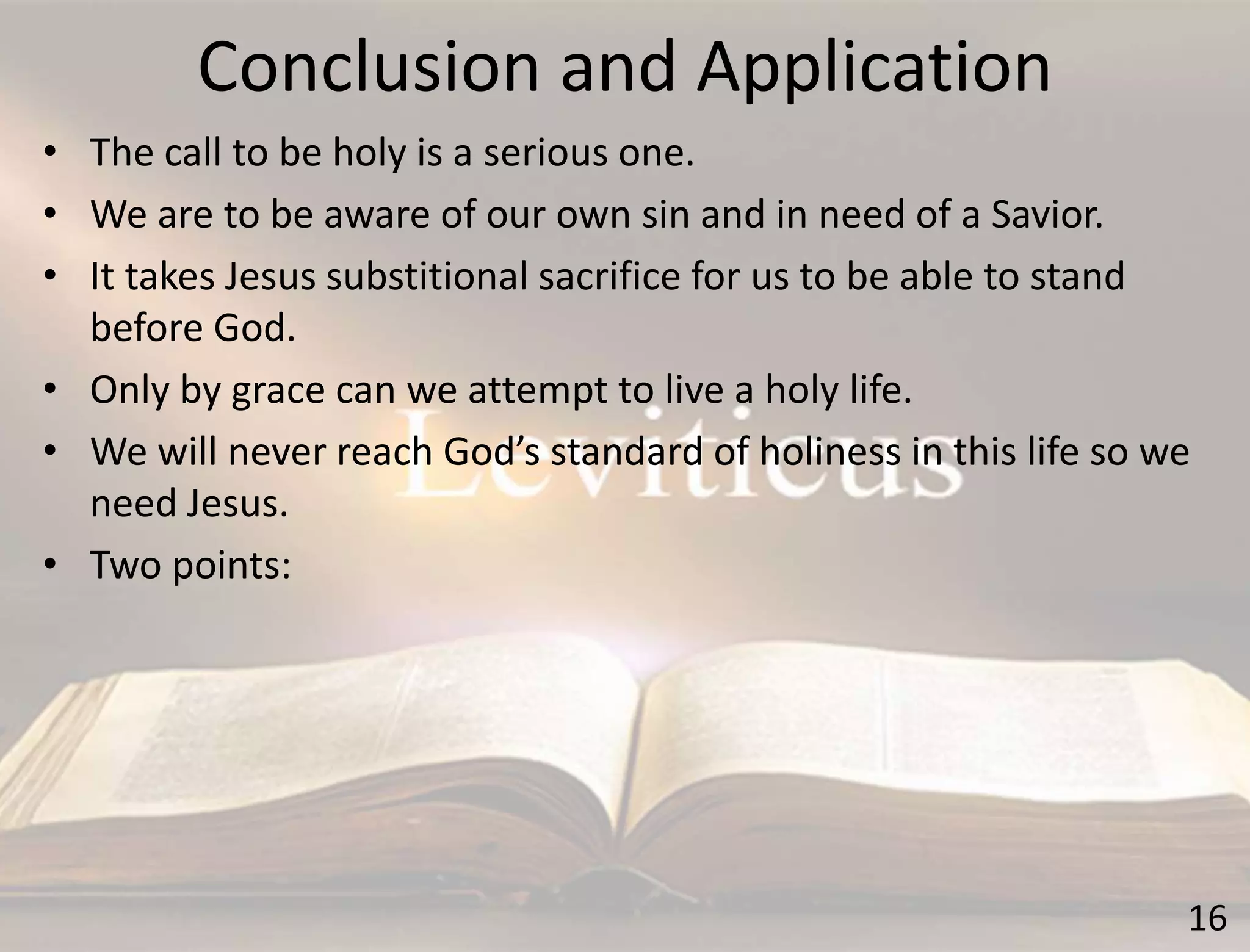 Conclusion and Application

• The call to be holy is a serious one.
• We are to be aware of our own sin and in need of a Savior.
• It takes Jesus substitional sacrifice for us to be able to stand before God.
• Only by grace can we attempt to live a holy life.
• We will never reach God's standard of holiness in this life so we need Jesus.
• Two points:

Leviticus

16